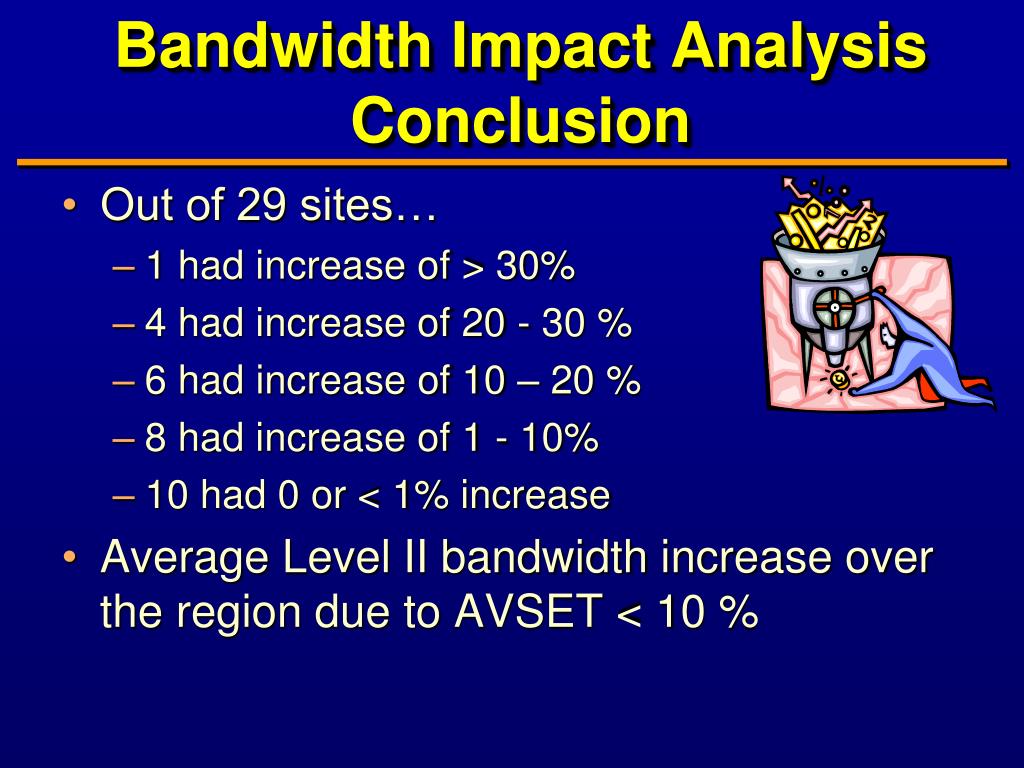 Bandwidth Impact Analysis Conclusion

• Out of 29 sites…
– 1 had increase of > 30%
– 4 had increase of 20 - 30 %
– 6 had increase of 10 – 20 %
– 8 had increase of 1 - 10%
– 10 had 0 or < 1% increase

• Average Level II bandwidth increase over the region due to AVSET < 10 %